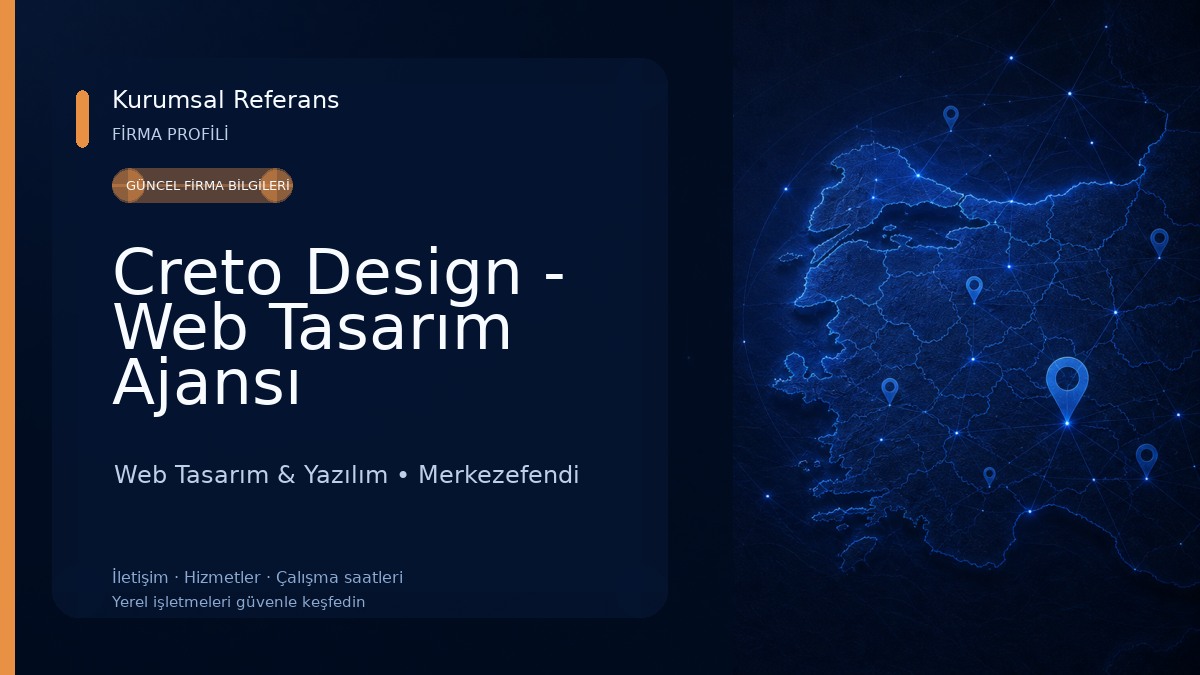 Kurumsal Referans
FİRMA PROFİLİ

GÜNCEL FİRMA BİLGİLERİ

Creto Design - Web Tasarım Ajansı

Web Tasarım & Yazılım • Merkezefendi

İletişim · Hizmetler · Çalışma saatleri
Yerel işletmeleri güvenle keşfedin